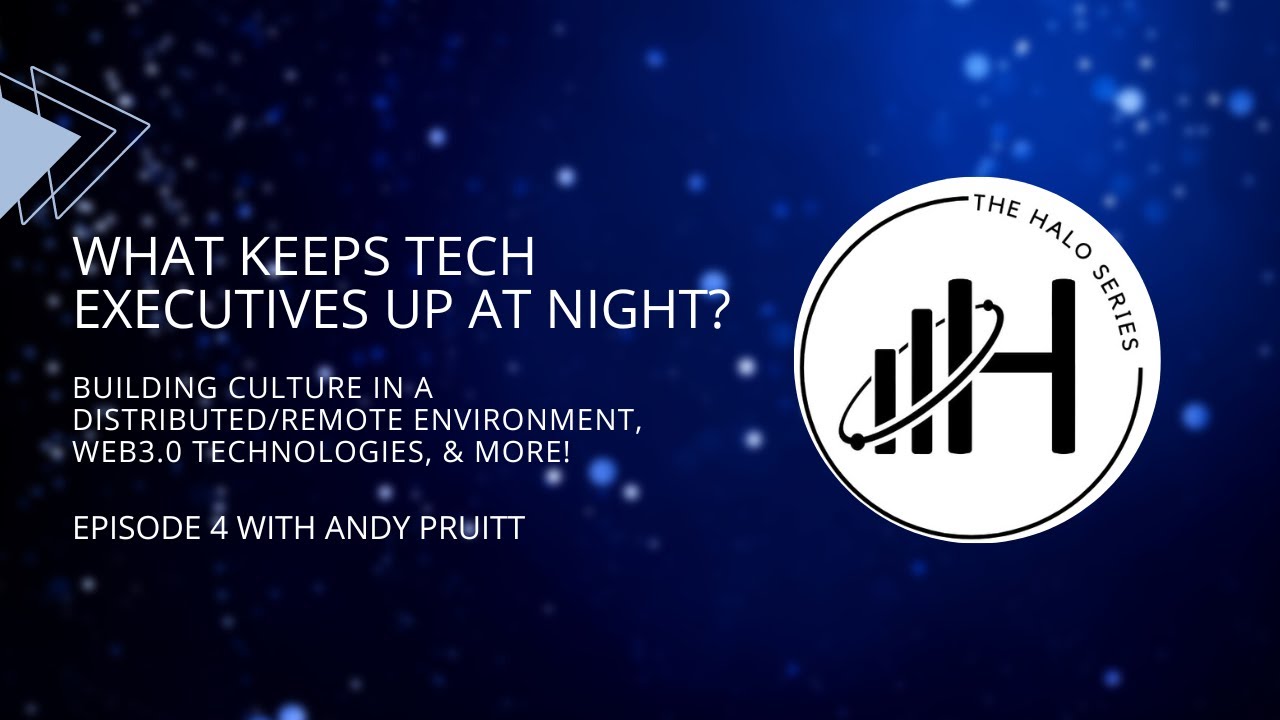 WHAT KEEPS TECH EXECUTIVES UP AT NIGHT?

BUILDING CULTURE IN A DISTRIBUTED/REMOTE ENVIRONMENT, WEB3.0 TECHNOLOGIES, & MORE!

EPISODE 4 WITH ANDY PRUITT

THE HALO SERIES

H